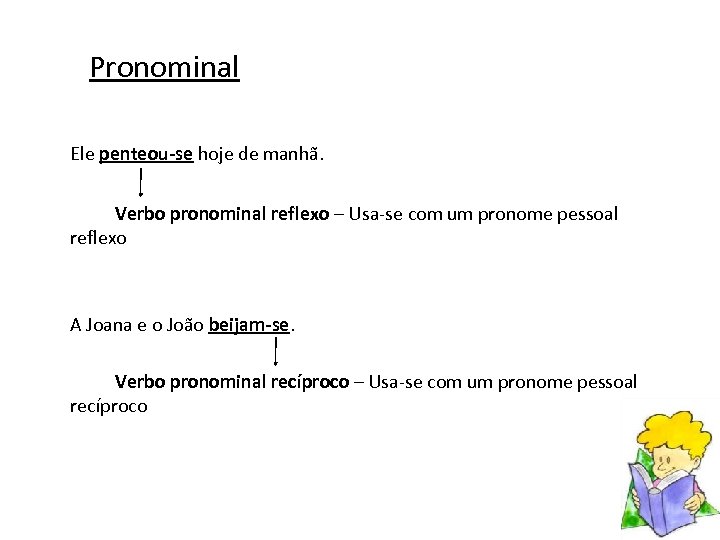 Pronominal

Ele penteou-se hoje de manhã.

Verbo pronominal reflexo – Usa-se com um pronome pessoal reflexo

A Joana e o João beijam-se.

Verbo pronominal recíproco – Usa-se com um pronome pessoal recíproco